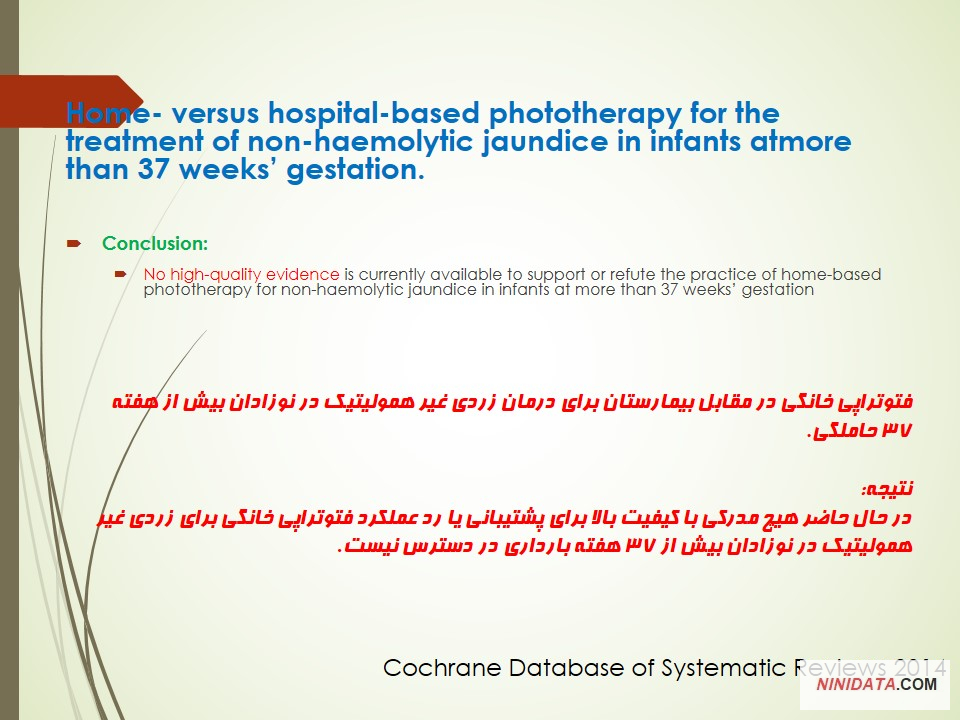 Home- versus hospital-based phototherapy for the treatment of non-haemolytic jaundice in infants atmore than 37 weeks' gestation.

Conclusion:

No high-quality evidence is currently available to support or refute the practice of home-based phototherapy for non-haemolytic jaundice in infants at more than 37 weeks' gestation

فتوتراپی خانگی در مقابل بیمارستان برای درمان زردی غیر همولیتیک در نوزادان بیش از هفته ۳۷ حاملگی.

نتیجه:
در حال حاضر هیچ مدرکی با کیفیت بالا برای پشتیبانی یا رد عملکرد فتوتراپی خانگی برای زردی غیر همولیتیک در نوزادان بیش از ۳۷ هفته بارداری در دسترس نیست.

Cochrane Database of Systematic Reviews 2014

NINIDATA.COM